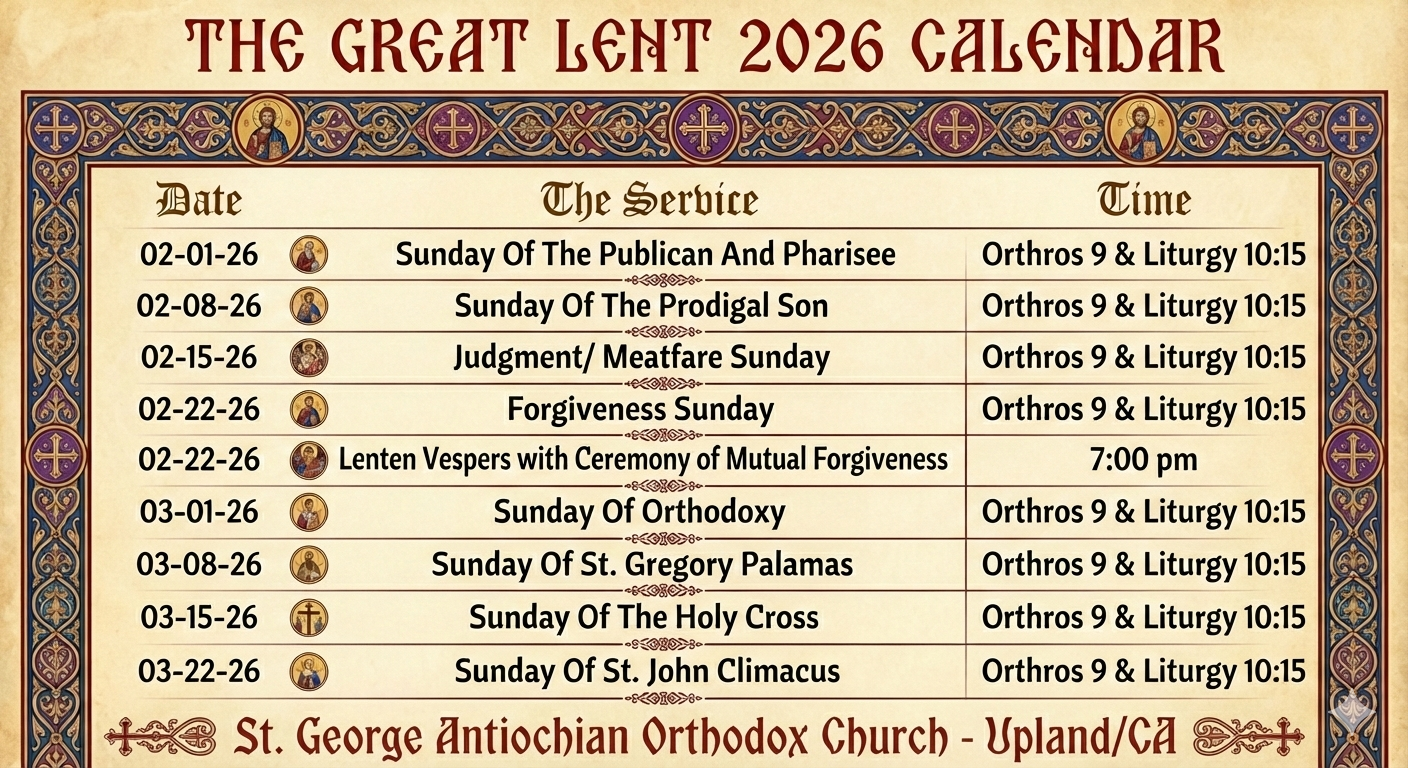 THE GREAT LENT 2026 CALENDAR

| Date | The Service | Time |
|---|---|---|
| 02-01-26 | Sunday Of The Publican And Pharisee | Orthros 9 & Liturgy 10:15 |
| 02-08-26 | Sunday Of The Prodigal Son | Orthros 9 & Liturgy 10:15 |
| 02-15-26 | Judgment/ Meatfare Sunday | Orthros 9 & Liturgy 10:15 |
| 02-22-26 | Forgiveness Sunday | Orthros 9 & Liturgy 10:15 |
| 02-22-26 | Lenten Vespers with Ceremony of Mutual Forgiveness | 7:00 pm |
| 03-01-26 | Sunday Of Orthodoxy | Orthros 9 & Liturgy 10:15 |
| 03-08-26 | Sunday Of St. Gregory Palamas | Orthros 9 & Liturgy 10:15 |
| 03-15-26 | Sunday Of The Holy Cross | Orthros 9 & Liturgy 10:15 |
| 03-22-26 | Sunday Of St. John Climacus | Orthros 9 & Liturgy 10:15 |

St. George Antiochian Orthodox Church - Upland/CA